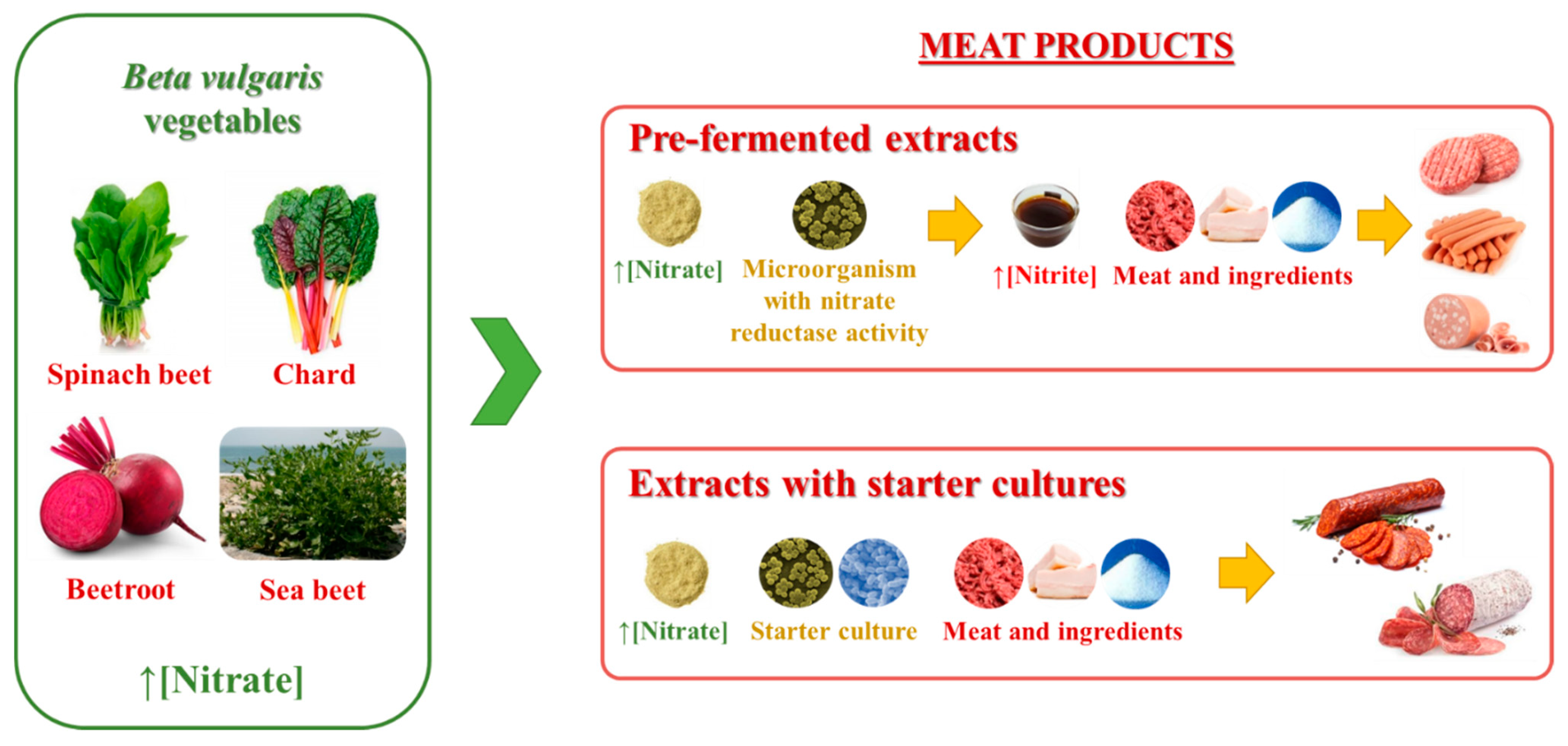 Beta vulgaris vegetables

Spinach beet

Chard

Beetroot

Sea beet

↑[Nitrate]

MEAT PRODUCTS

Pre-fermented extracts

↑[Nitrate]

Microorganism with nitrate reductase activity

↑[Nitrite]

Meat and ingredients

Extracts with starter cultures

↑[Nitrate]

Starter culture

Meat and ingredients